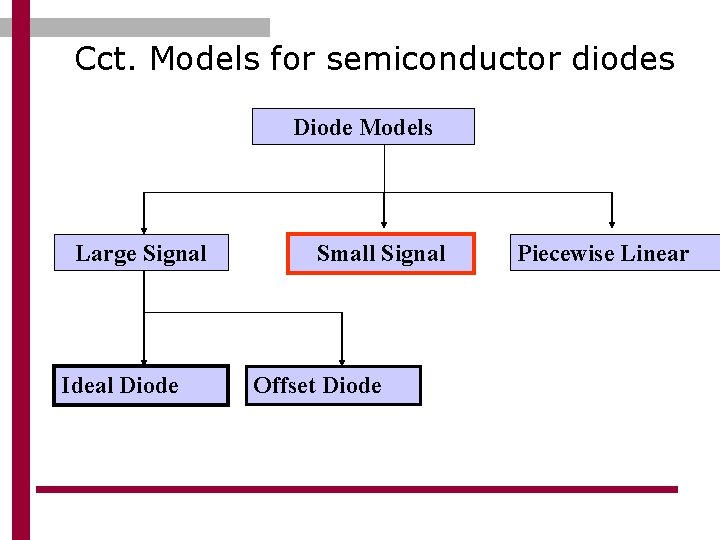 Cct. Models for semiconductor diodes

Diode Models

Large Signal

Small Signal

Piecewise Linear

Ideal Diode

Offset Diode